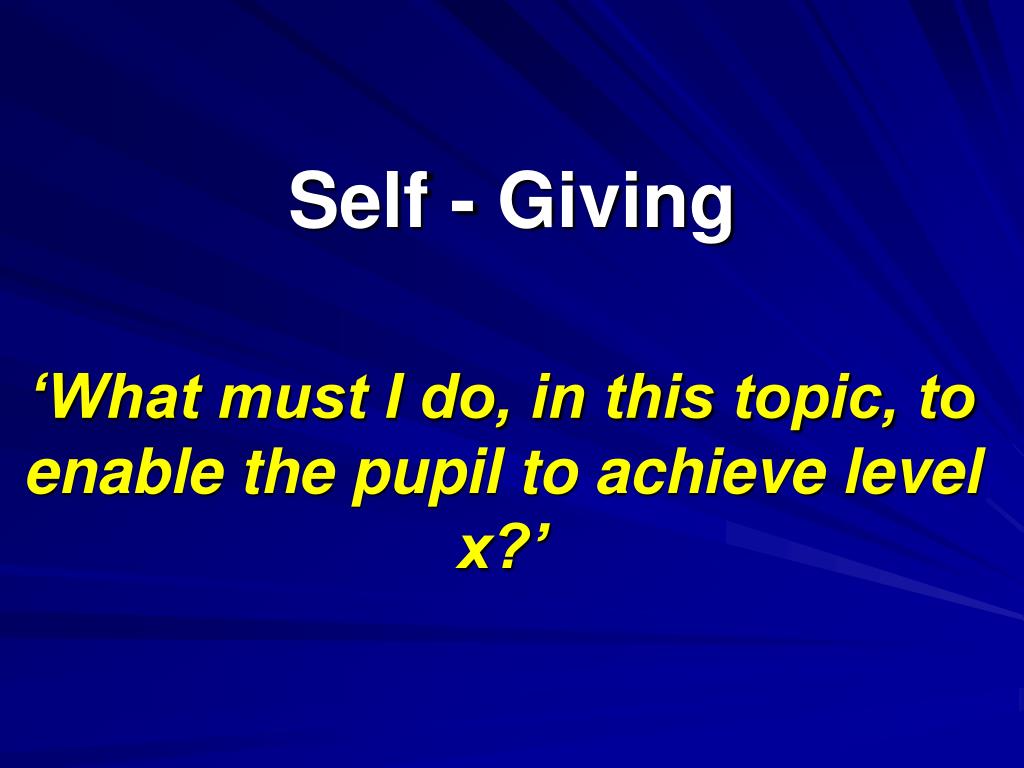 Self - Giving

‘What must I do, in this topic, to enable the pupil to achieve level x?’